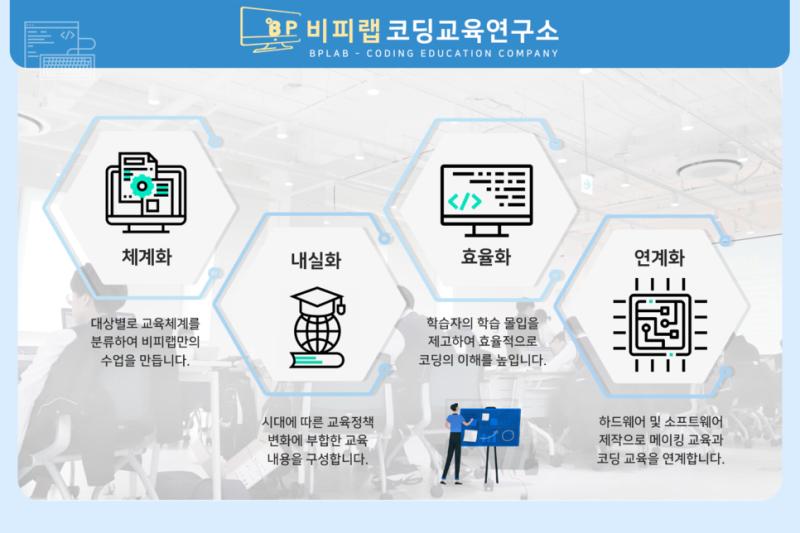 BP 비피랩 코딩교육연구소
BPLAB - CODING EDUCATION COMPANY

</>

체계화

대상별로 교육체계를 분류하여 비피랩만의 수업을 만듭니다.

내실화

시대에 따른 교육정책 변화에 부합한 교육 내용을 구성합니다.

</>

효율화

학습자의 학습 몰입을 제고하여 효율적으로 코딩의 이해를 높입니다.

연계화

하드웨어 및 소프트웨어 제작으로 메이킹 교육과 코딩 교육을 연계합니다.